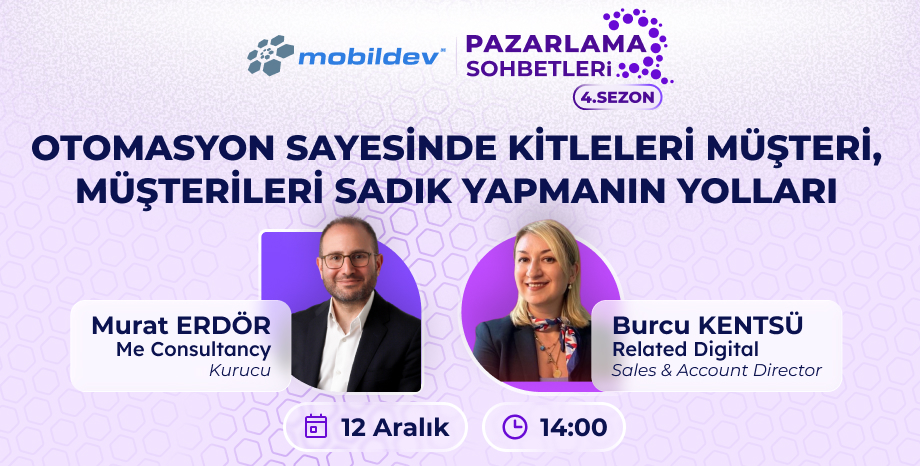 mobildev™

PAZARLAMA SOHBETLERİ
4.SEZON

OTOMASYON SAYESİNDE KİTLELERİ MÜŞTERİ, MÜŞTERİLERİ SADIK YAPMANIN YOLLARI

Murat ERDÖR
Me Consultancy
Kurucu

Burcu KENTSÜ
Related Digital
Sales & Account Director

12 Aralık

14:00